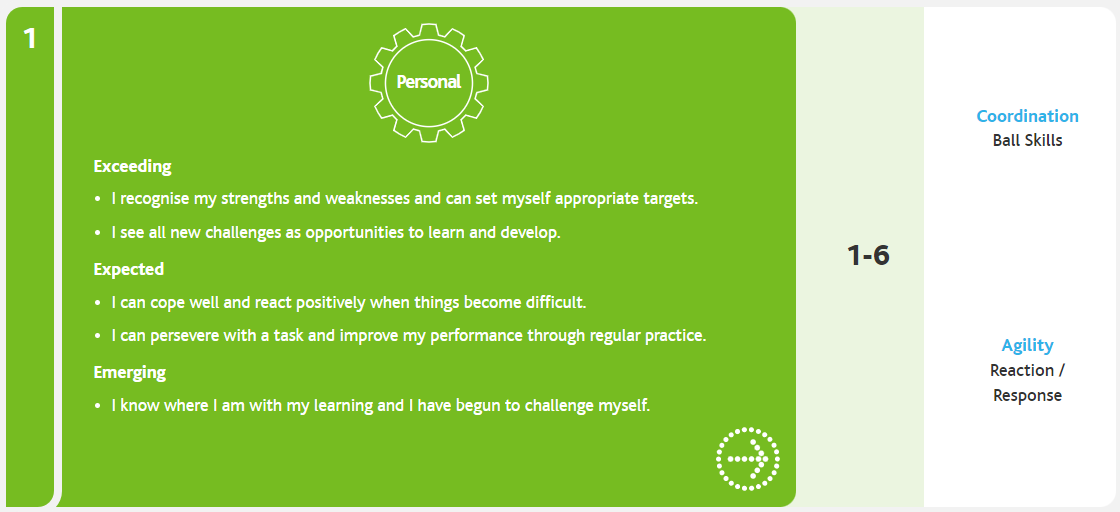 1

Personal

Exceeding

• I recognise my strengths and weaknesses and can set myself appropriate targets.

• I see all new challenges as opportunities to learn and develop.

Expected

• I can cope well and react positively when things become difficult.

• I can persevere with a task and improve my performance through regular practice.

Emerging

• I know where I am with my learning and I have begun to challenge myself.

1-6

Coordination
Ball Skills

Agility
Reaction / Response